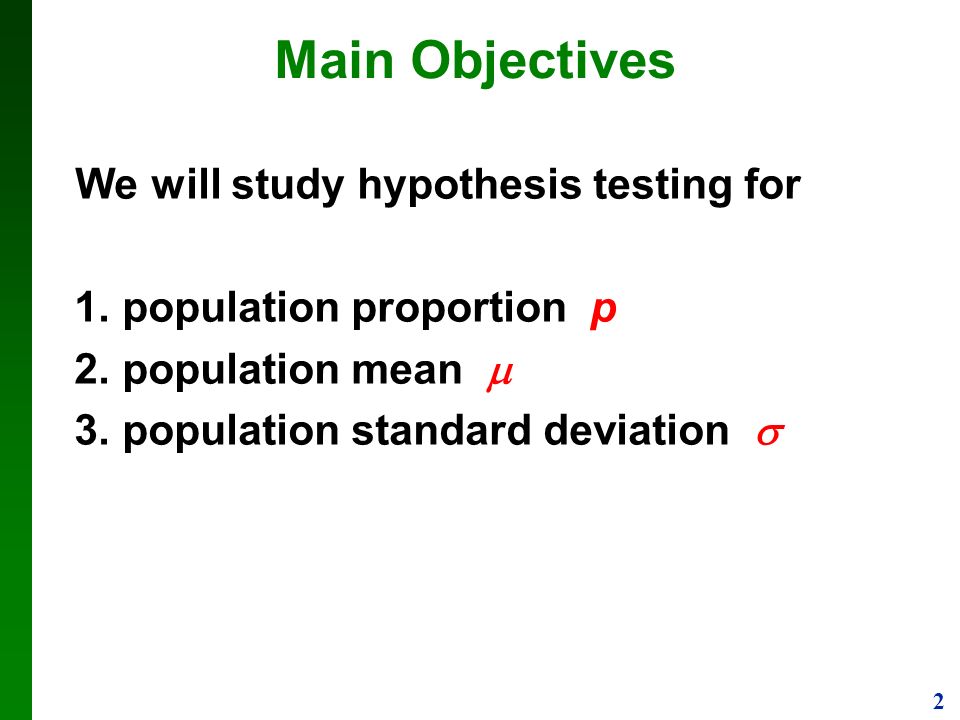 Main Objectives

We will study hypothesis testing for

1. population proportion $p$
2. population mean $\mu$
3. population standard deviation $\sigma$

2